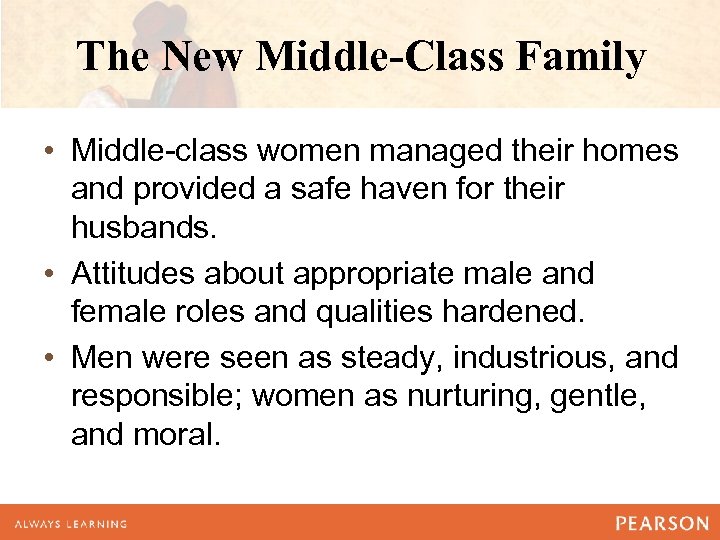 The New Middle-Class Family

• Middle-class women managed their homes and provided a safe haven for their husbands.

• Attitudes about appropriate male and female roles and qualities hardened.

• Men were seen as steady, industrious, and responsible; women as nurturing, gentle, and moral.

ALWAYS LEARNING

PEARSON